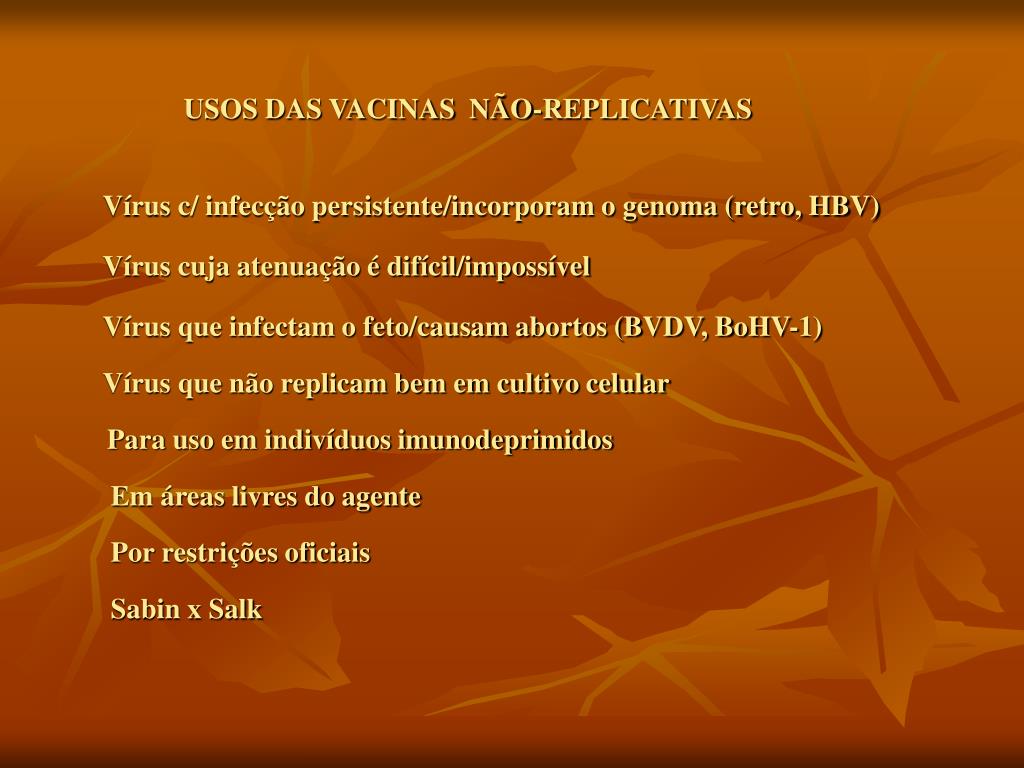 USOS DAS VACINAS NÃO-REPLICATIVAS

Vírus c/ infecção persistente/incorporam o genoma (retro, HBV)

Vírus cuja atenuação é difícil/impossível

Vírus que infectam o feto/causam abortos (BVDV, BoHV-1)

Vírus que não replicam bem em cultivo celular

Para uso em indivíduos imunodeprimidos

Em áreas livres do agente

Por restrições oficiais

Sabin x Salk